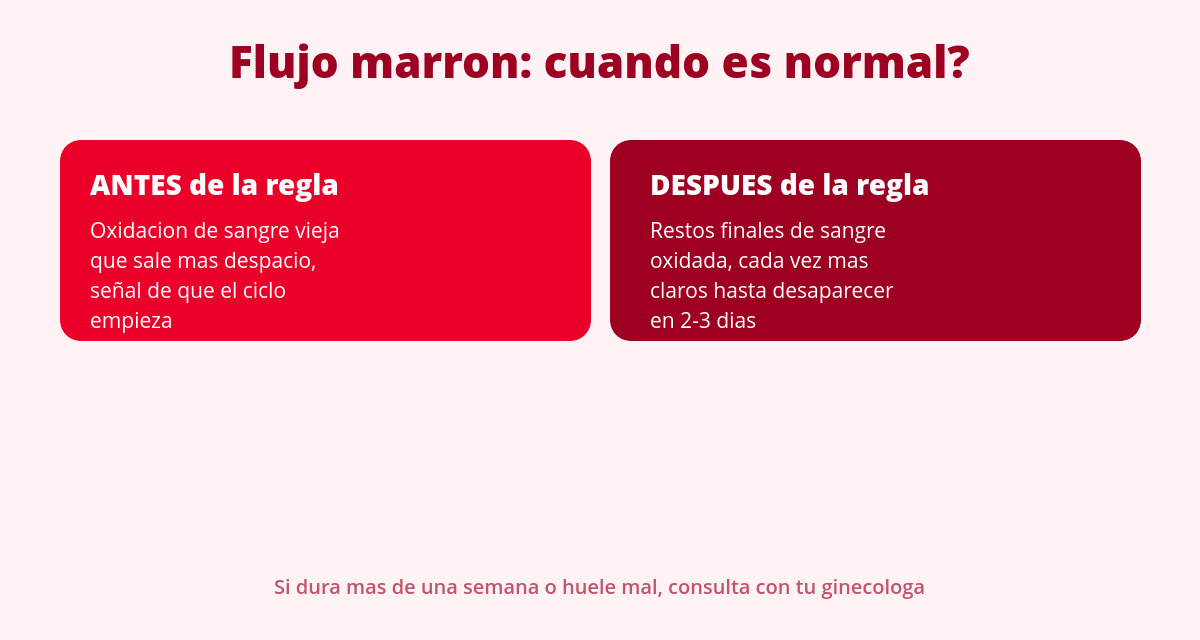 Flujo marron: cuando es normal?

ANTES de la regla

Oxidacion de sangre vieja que sale mas despacio, señal de que el ciclo empieza

DESPUES de la regla

Restos finales de sangre oxidada, cada vez mas claros hasta desaparecer en 2-3 dias

Si dura mas de una semana o huele mal, consulta con tu ginecologa